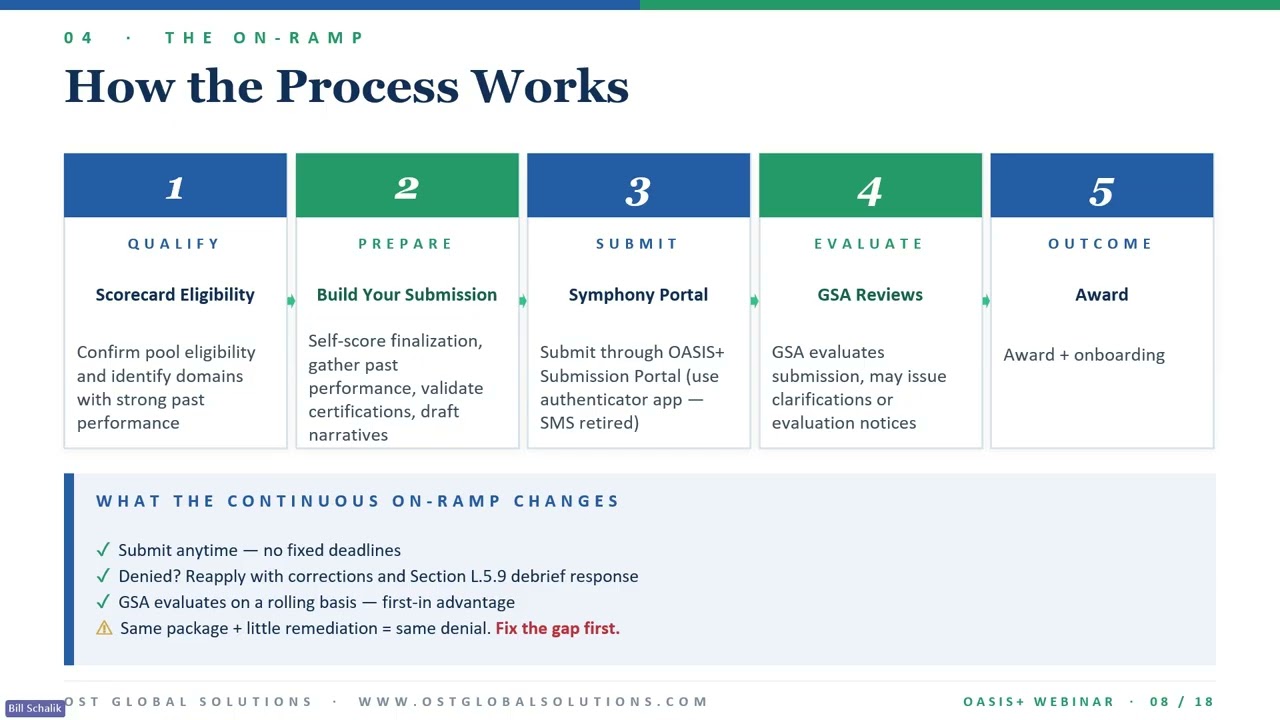 04 · THE ON-RAMP

How the Process Works

1
QUALIFY
Scorecard Eligibility
Confirm pool eligibility and identify domains with strong past performance

2
PREPARE
Build Your Submission
Self-score finalization, gather past performance, validate certifications, draft narratives

3
SUBMIT
Symphony Portal
Submit through OASIS+ Submission Portal (use authenticator app — SMS retired)

4
EVALUATE
GSA Reviews
GSA evaluates submission, may issue clarifications or evaluation notices

5
OUTCOME
Award
Award + onboarding

WHAT THE CONTINUOUS ON-RAMP CHANGES

✓ Submit anytime — no fixed deadlines
✓ Denied? Reapply with corrections and Section L.5.9 debrief response
✓ GSA evaluates on a rolling basis — first-in advantage
⚠ Same package + little remediation = same denial. Fix the gap first.

Bill Schalik
OST GLOBAL SOLUTIONS · WWW.OSTGLOBALSOLUTIONS.COM
OASIS+ WEBINAR · 08 / 18